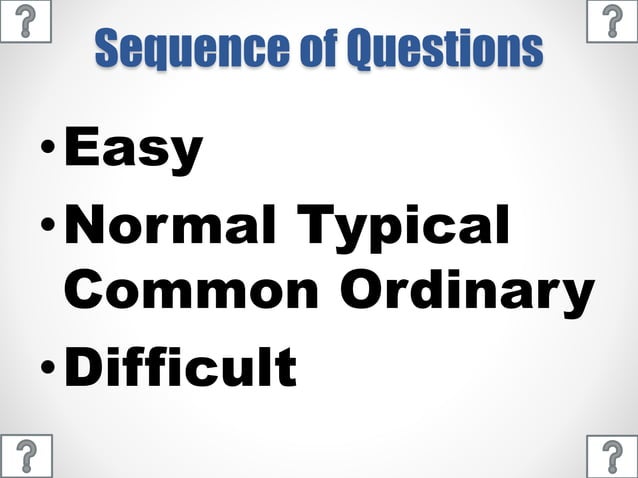 ?
Sequence of Questions
?

• Easy
• Normal Typical Common Ordinary
• Difficult

?
?